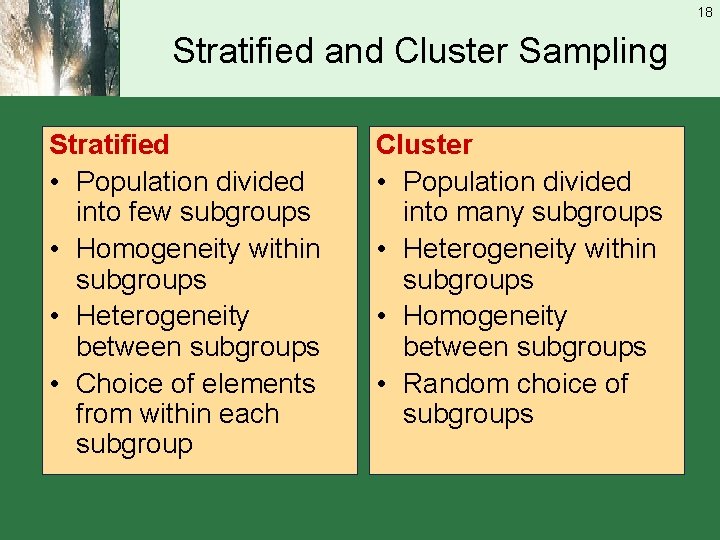 18

Stratified and Cluster Sampling

Stratified
• Population divided into few subgroups
• Homogeneity within subgroups
• Heterogeneity between subgroups
• Choice of elements from within each subgroup

Cluster
• Population divided into many subgroups
• Heterogeneity within subgroups
• Homogeneity between subgroups
• Random choice of subgroups